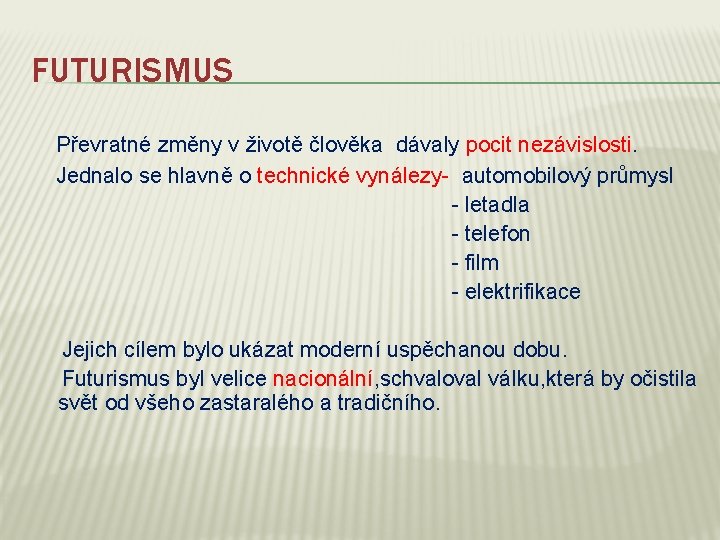 FUTURISMUS

Převratné změny v životě člověka dávaly pocit nezávislosti.

Jednalo se hlavně o technické vynálezy- automobilový průmysl
- letadla
- telefon
- film
- elektrifikace

Jejich cílem bylo ukázat moderní uspěchanou dobu.

Futurismus byl velice nacionální,schvaloval válku,která by očistila svět od všeho zastaralého a tradičního.